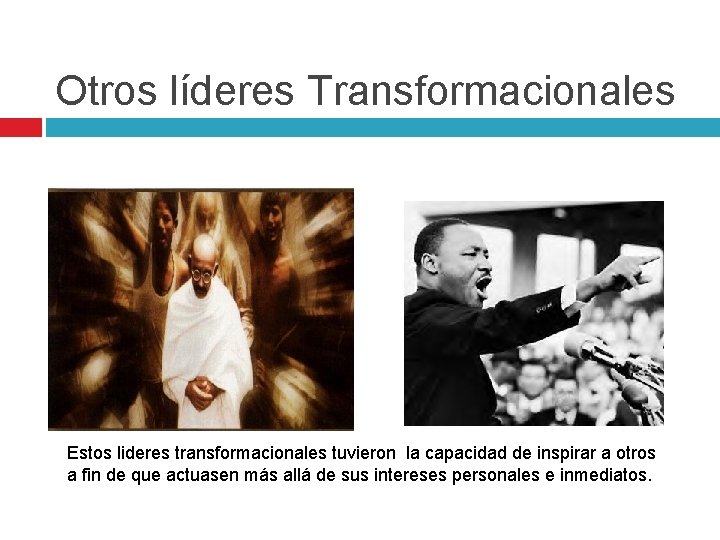 Otros líderes Transformacionales

Estos lideres transformacionales tuvieron la capacidad de inspirar a otros a fin de que actuasen más allá de sus intereses personales e inmediatos.